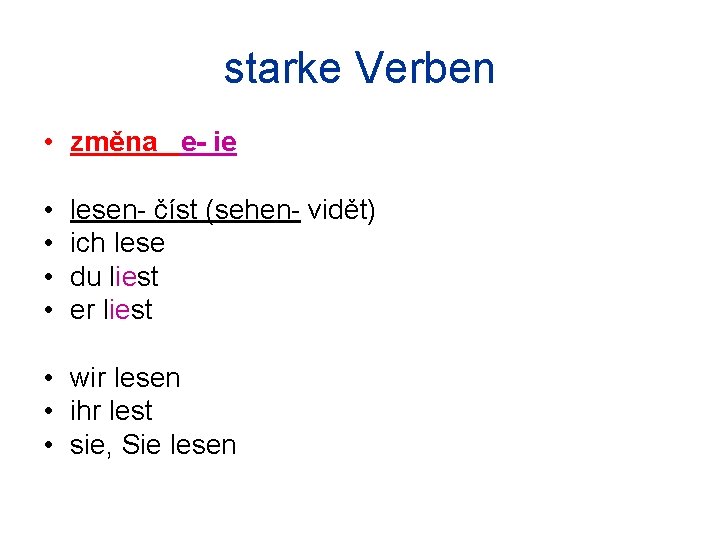 starke Verben

• změna e- ie

• lesen- číst (sehen- vidět)
• ich lese
• du liest
• er liest

• wir lesen
• ihr lest
• sie, Sie lesen